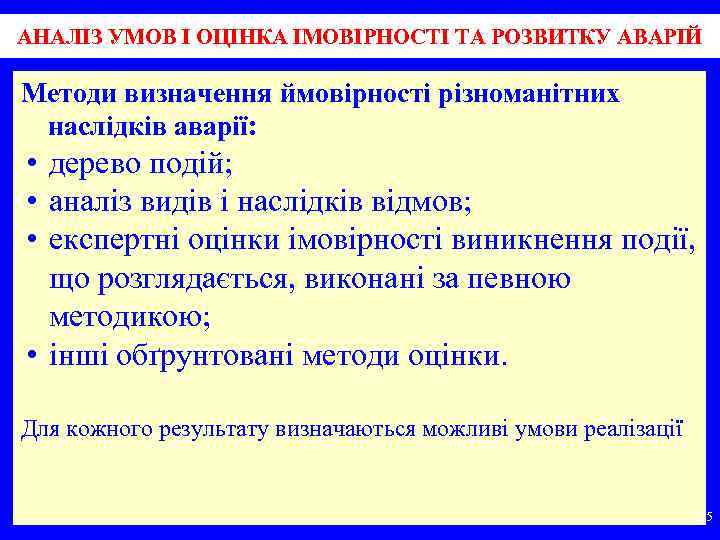 АНАЛІЗ УМОВ І ОЦІНКА ІМОВІРНОСТІ ТА РОЗВИТКУ АВАРІЙ

Методи визначення ймовірності різноманітних наслідків аварії:

• дерево подій;
• аналіз видів і наслідків відмов;
• експертні оцінки імовірності виникнення події, що розглядається, виконані за певною методикою;
• інші обґрунтовані методи оцінки.

Для кожного результату визначаються можливі умови реалізації

5